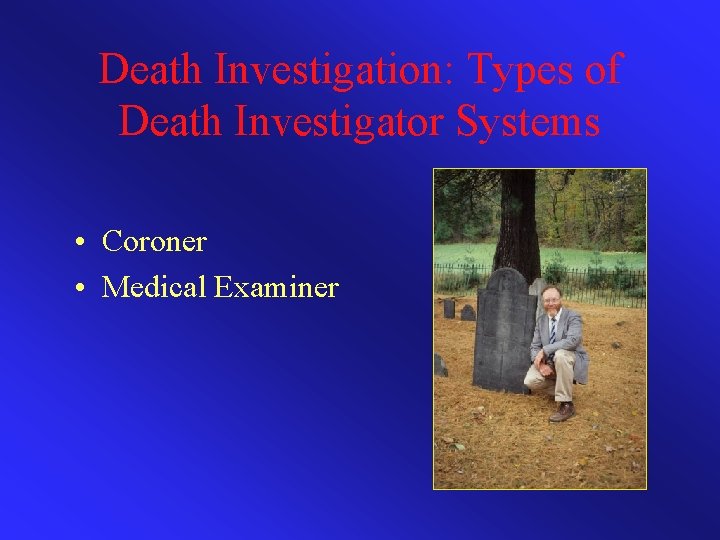 Death Investigation: Types of Death Investigator Systems

• Coroner
• Medical Examiner